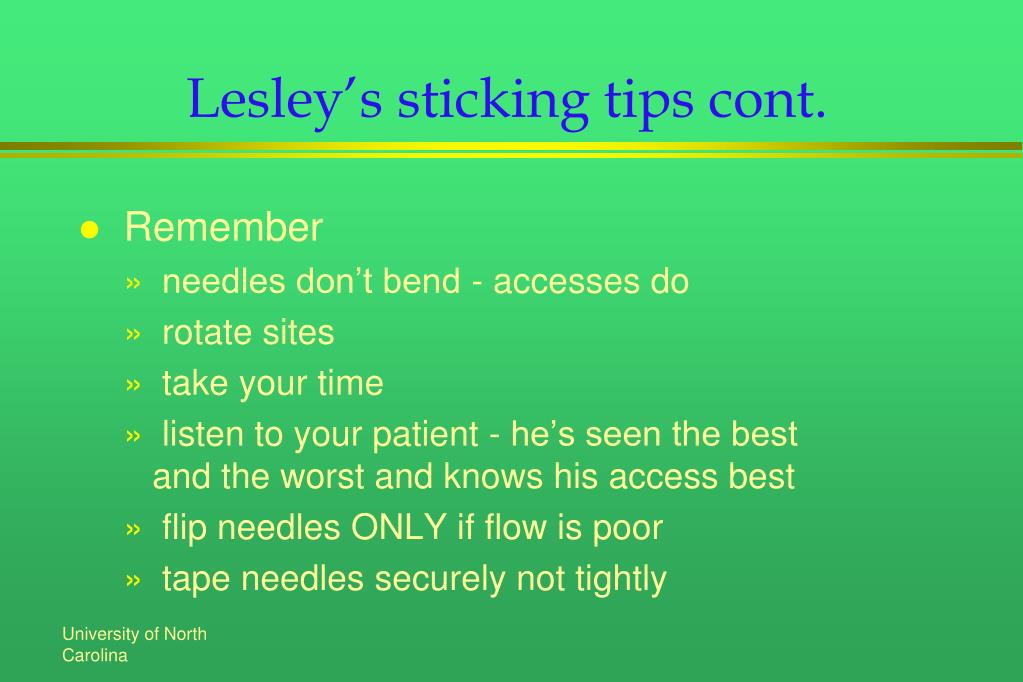 Lesley's sticking tips cont.

• Remember
» needles don't bend - accesses do
» rotate sites
» take your time
» listen to your patient - he's seen the best and the worst and knows his access best
» flip needles ONLY if flow is poor
» tape needles securely not tightly

University of North
Carolina